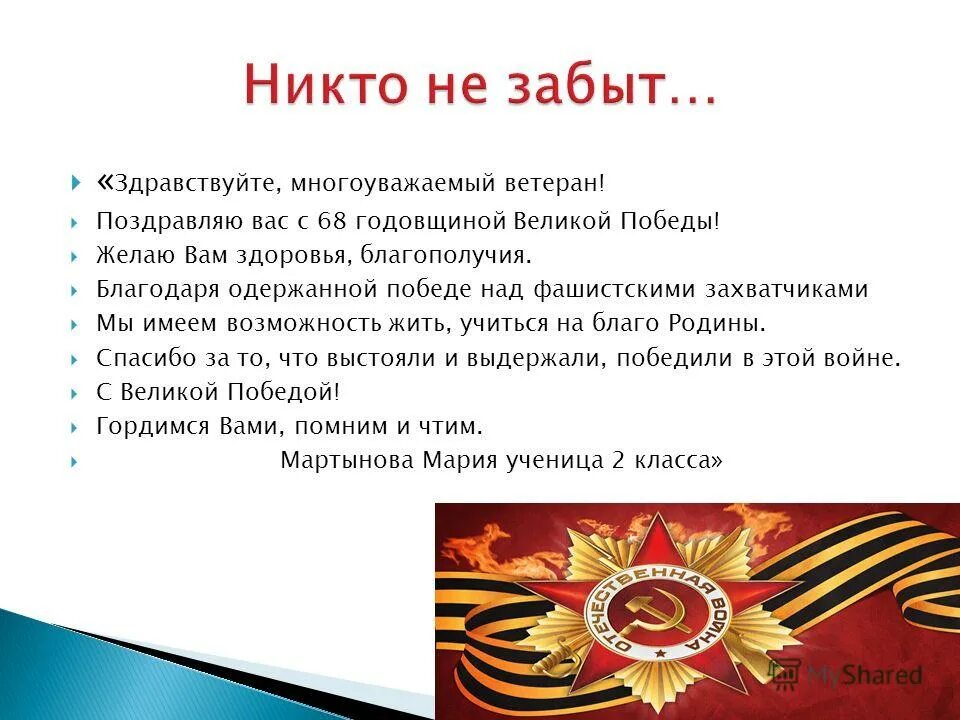 Никто не забыт…

«Здравствуйте, многоуважаемый ветеран!

Поздравляю вас с 68 годовщиной Великой Победы!

Желаю Вам здоровья, благополучия.

Благодаря одержанной победе над фашистскими захватчиками

Мы имеем возможность жить, учиться на благо Родины.

Спасибо за то, что выстояли и выдержали, победили в этой войне.

С Великой Победой!

Гордимся Вами, помним и чтим.

Мартынова Мария ученица 2 класса»

ОТЕЧЕСТВЕННАЯ ВОЙНА

MyShared